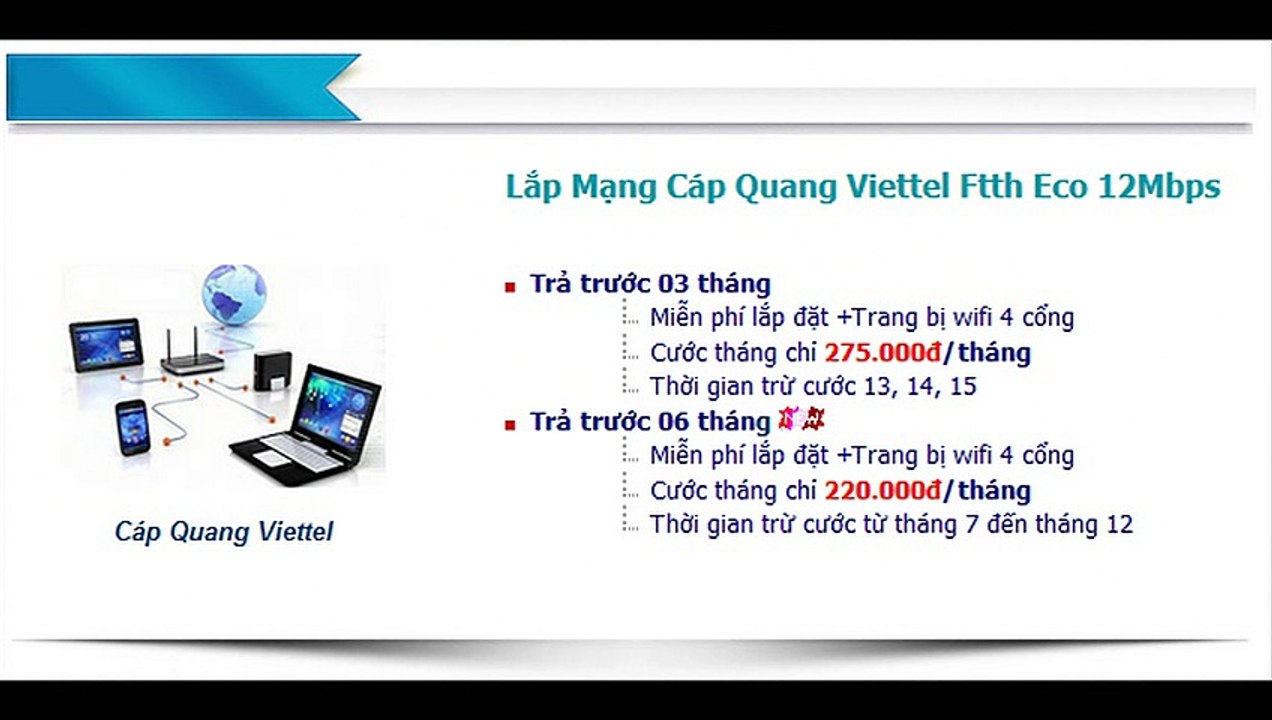 Lắp Mạng Cáp Quang Viettel Ftth Eco 12Mbps

Cáp Quang Viettel

Trả trước 03 tháng
Miễn phí lắp đặt +Trang bị wifi 4 cổng
Cước tháng chỉ 275.000đ/tháng
Thời gian trừ cước 13, 14, 15

Trả trước 06 tháng
Miễn phí lắp đặt +Trang bị wifi 4 cổng
Cước tháng chỉ 220.000đ/tháng
Thời gian trừ cước từ tháng 7 đến tháng 12